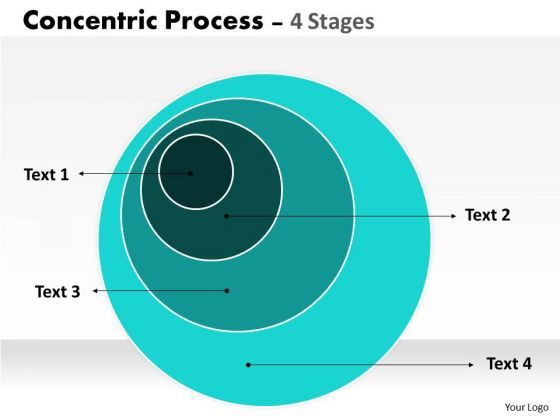 Concentric Process – 4 Stages

Text 1

Text 2

Text 3

Text 4

Your Logo